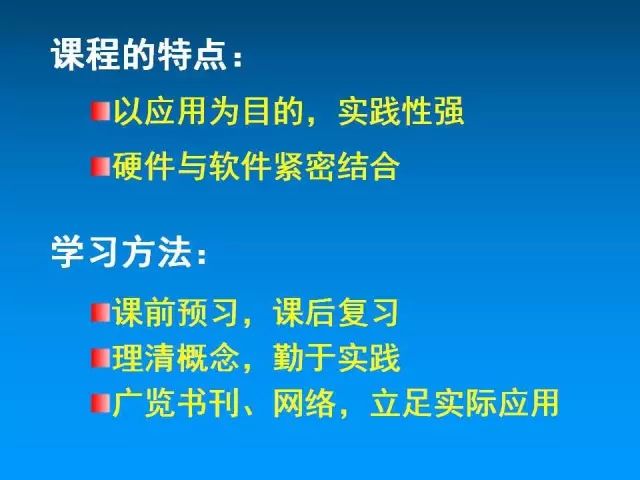 课程的特点：

以应用为目的，实践性强

硬件与软件紧密结合

学习方法：

课前预习，课后复习

理清概念，勤于实践

广览书刊、网络，立足实际应用